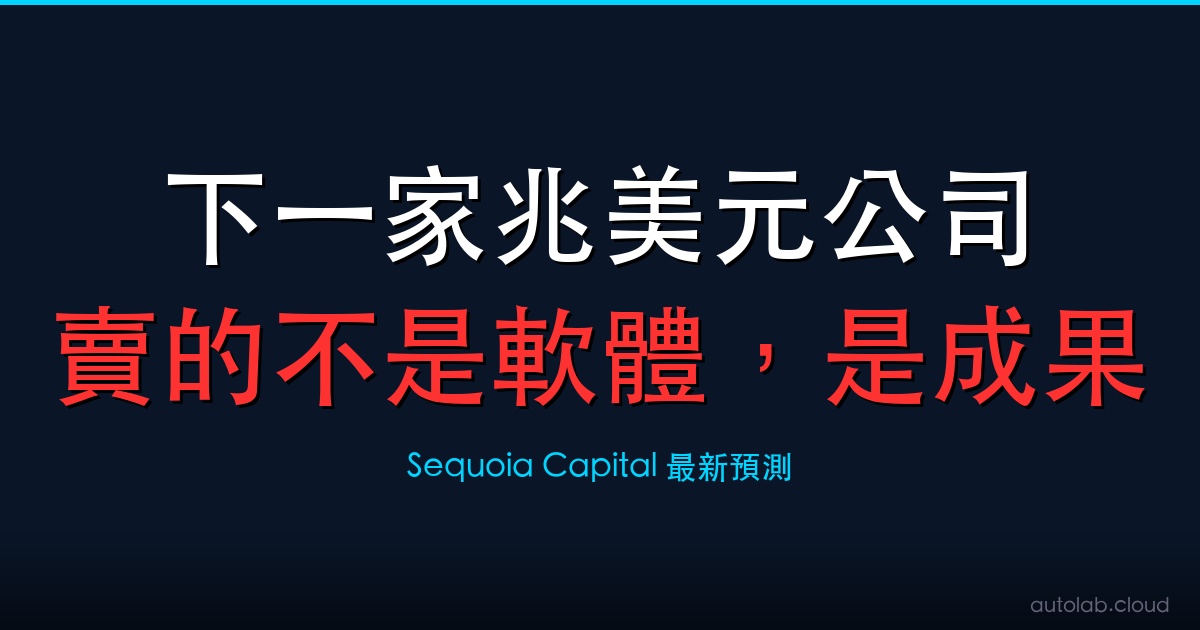 下一家兆美元公司
賣的不是軟體，是成果

Sequoia Capital 最新預測

autolab.cloud